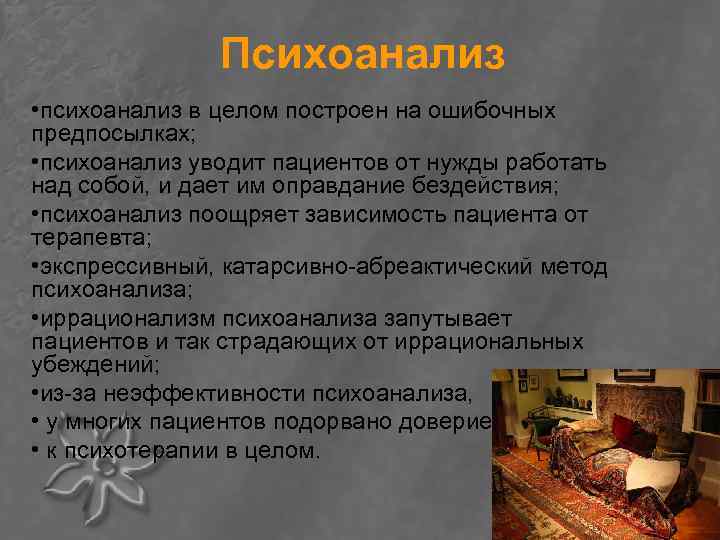 Психоанализ

•психоанализ в целом построен на ошибочных предпосылках;

•психоанализ уводит пациентов от нужды работать над собой, и дает им оправдание бездействия;

•психоанализ поощряет зависимость пациента от терапевта;

•экспрессивный, катарсивно-абреактический метод психоанализа;

•иррационализм психоанализа запутывает пациентов и так страдающих от иррациональных убеждений;

•из-за неэффективности психоанализа,

• у многих пациентов подорвано доверие

• к психотерапии в целом.